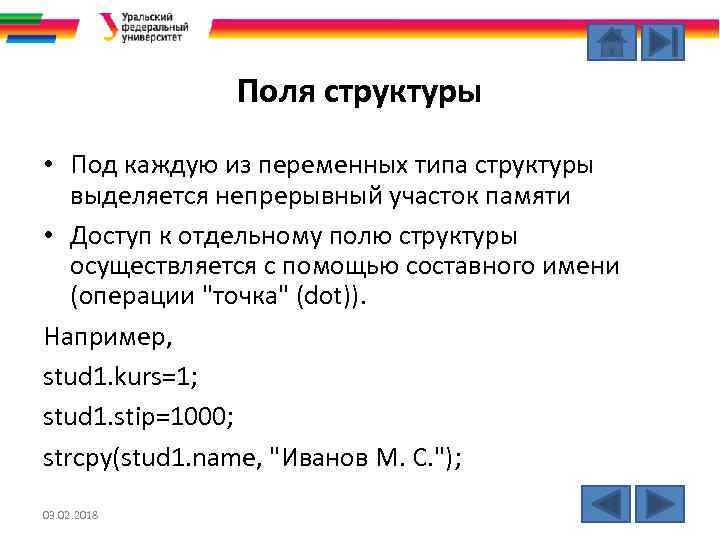 Уральский федеральный университет

Поля структуры

• Под каждую из переменных типа структуры выделяется непрерывный участок памяти

• Доступ к отдельному полю структуры осуществляется с помощью составного имени (операции "точка" (dot)).

Например,

stud1.kurs=1;

stud1.stip=1000;

strcpy(stud1.name, "Иванов М. С.");

03.02.2018